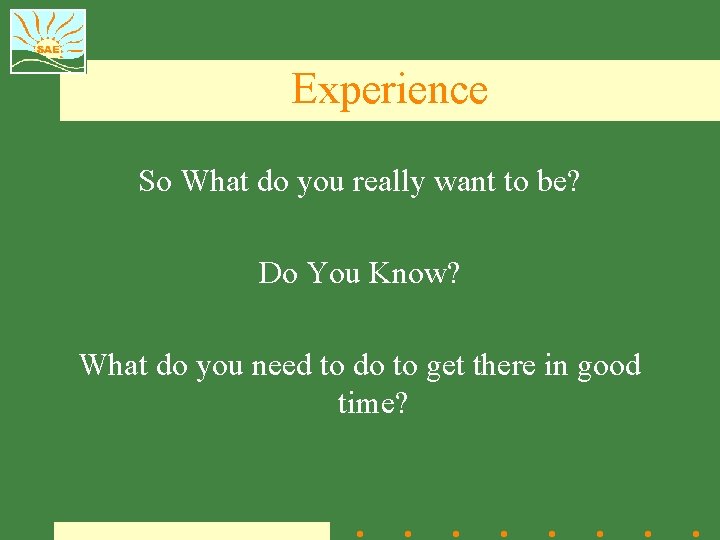 SAE

Experience

So What do you really want to be?

Do You Know?

What do you need to do to get there in good time?